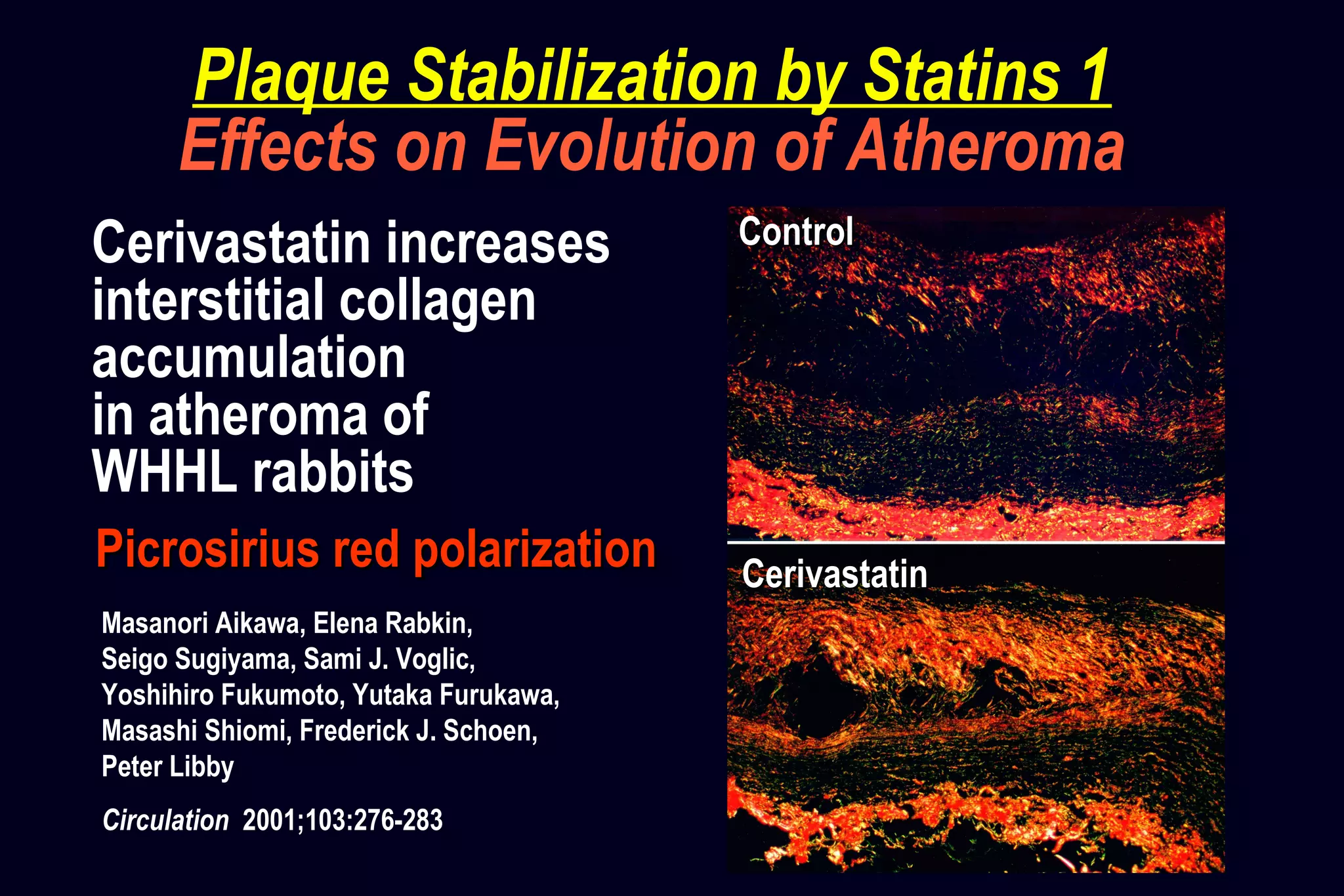 Plaque Stabilization by Statins 1
Effects on Evolution of Atheroma

Cerivastatin increases interstitial collagen accumulation in atheroma of WHHL rabbits

Picrosirius red polarization

Masanori Aikawa, Elena Rabkin, Seigo Sugiyama, Sami J. Voglic, Yoshihiro Fukumoto, Yutaka Furukawa, Masashi Shiomi, Frederick J. Schoen, Peter Libby

Circulation 2001;103:276-283

Control

Cerivastatin